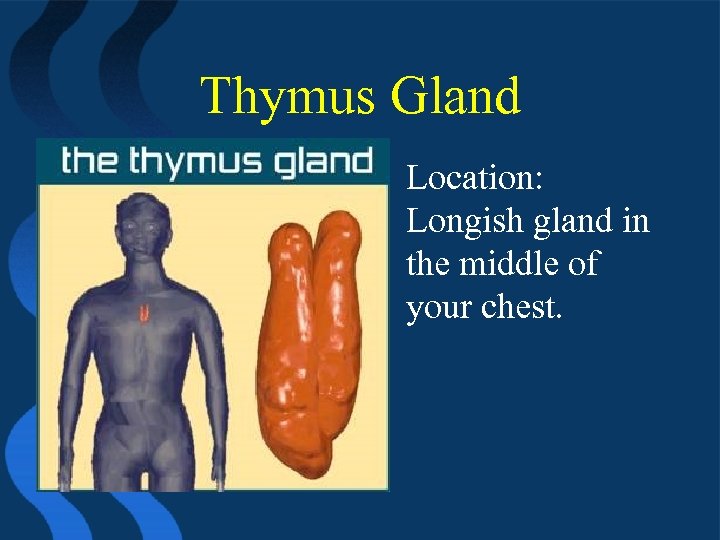 Thymus Gland

the thymus gland

Location:
Longish gland in the middle of your chest.